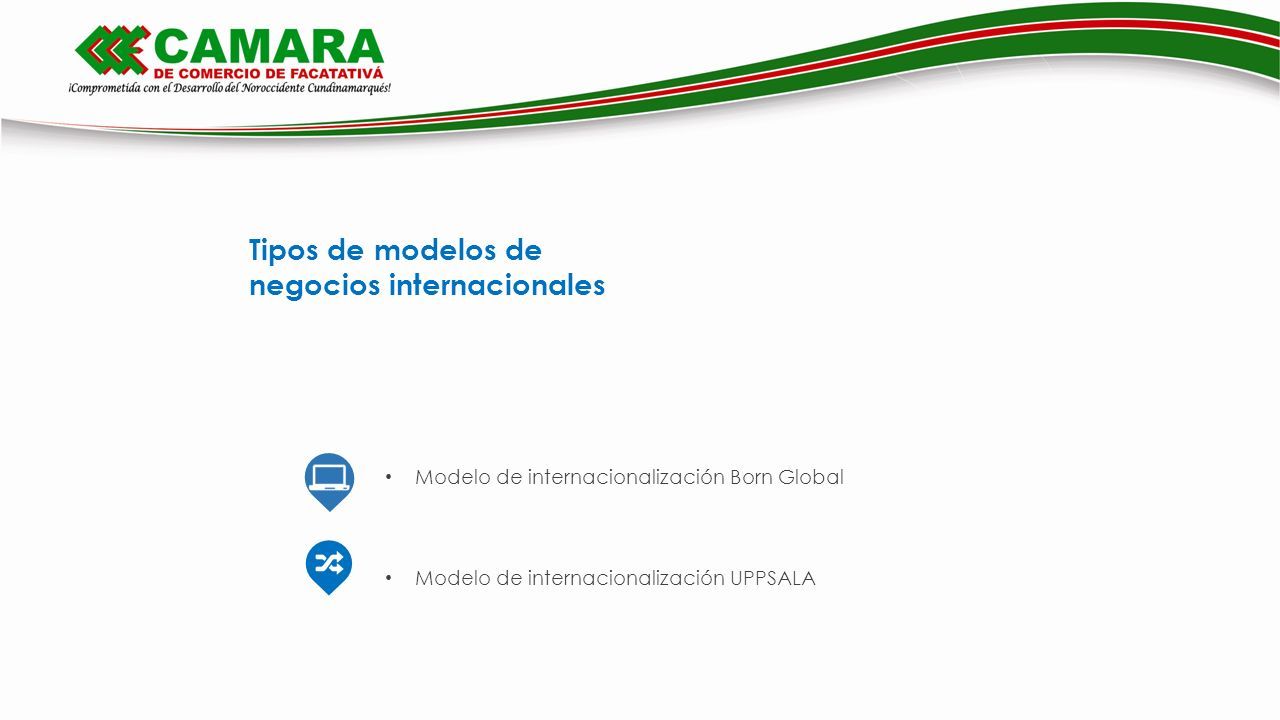 CAMARA
DE COMERCIO DE FACATATIVÁ
¡Comprometida con el Desarrollo del Noroccidente Cundinamarqués!

Tipos de modelos de negocios internacionales

• Modelo de internacionalización Born Global

• Modelo de internacionalización UPPSALA